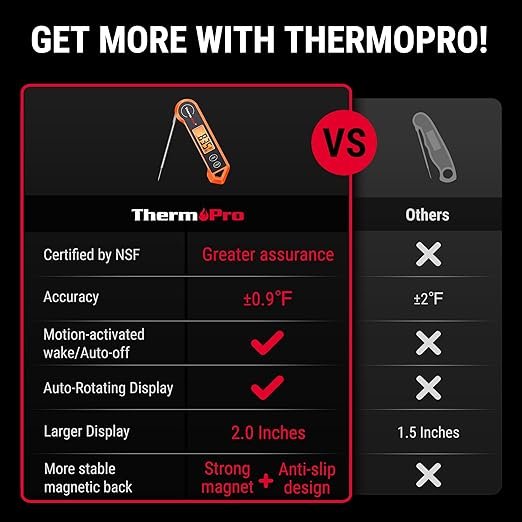 GET MORE WITH THERMOPRO!

VS

| | ThermoPro | Others |
|---|---|---|
| Certified by NSF | Greater assurance | ✕ |
| Accuracy | ±0.9°F | ±2°F |
| Motion-activated wake/Auto-off | ✓ | ✕ |
| Auto-Rotating Display | ✓ | ✕ |
| Larger Display | 2.0 Inches | 1.5 Inches |
| More stable magnetic back | Strong magnet + Anti-slip design | ✕ |